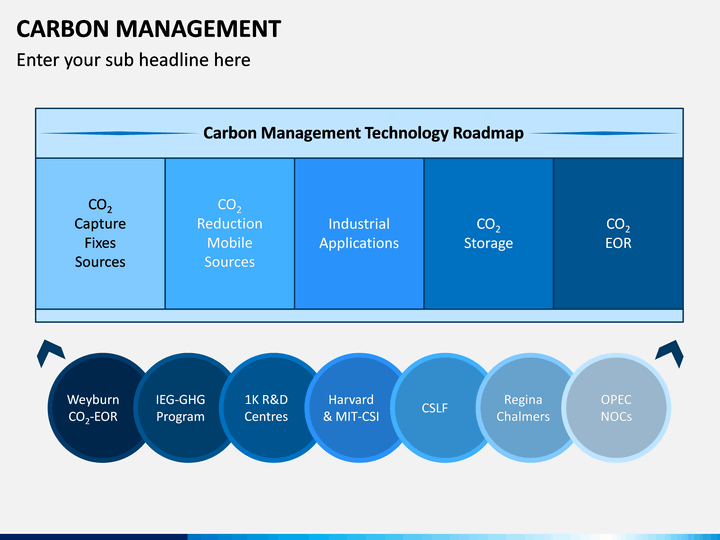 CARBON MANAGEMENT

Enter your sub headline here

Carbon Management Technology Roadmap

$CO_2$ Capture Fixes Sources

$CO_2$ Reduction Mobile Sources

Industrial Applications

$CO_2$ Storage

$CO_2$ EOR

Weyburn $CO_2$-EOR

IEG-GHG Program

1K R&D Centres

Harvard & MIT-CSI

CSLF

Regina Chalmers

OPEC NOCs